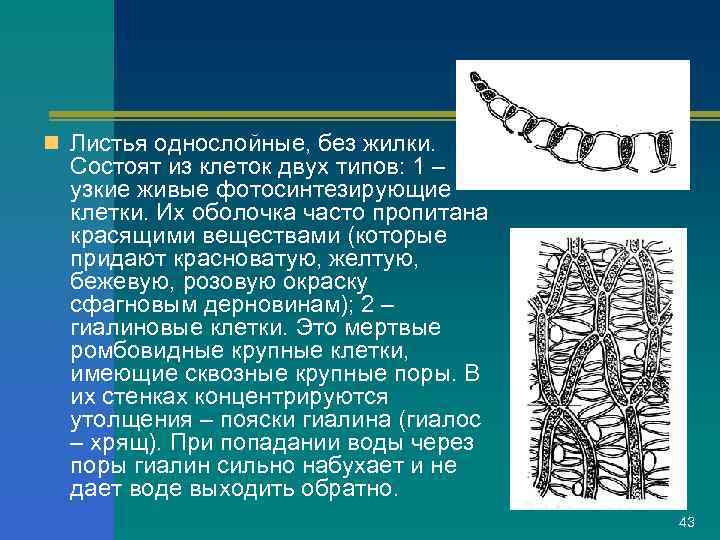 Листья однослойные, без жилки. Состоят из клеток двух типов: 1 – узкие живые фотосинтезирующие клетки. Их оболочка часто пропитана красящими веществами (которые придают красноватую, желтую, бежевую, розовую окраску сфагновым дерновинам); 2 – гиалиновые клетки. Это мертвые ромбовидные крупные клетки, имеющие сквозные крупные поры. В их стенках концентрируются утолщения – пояски гиалина (гиалос – хрящ). При попадании воды через поры гиалин сильно набухает и не дает воде выходить обратно.

43